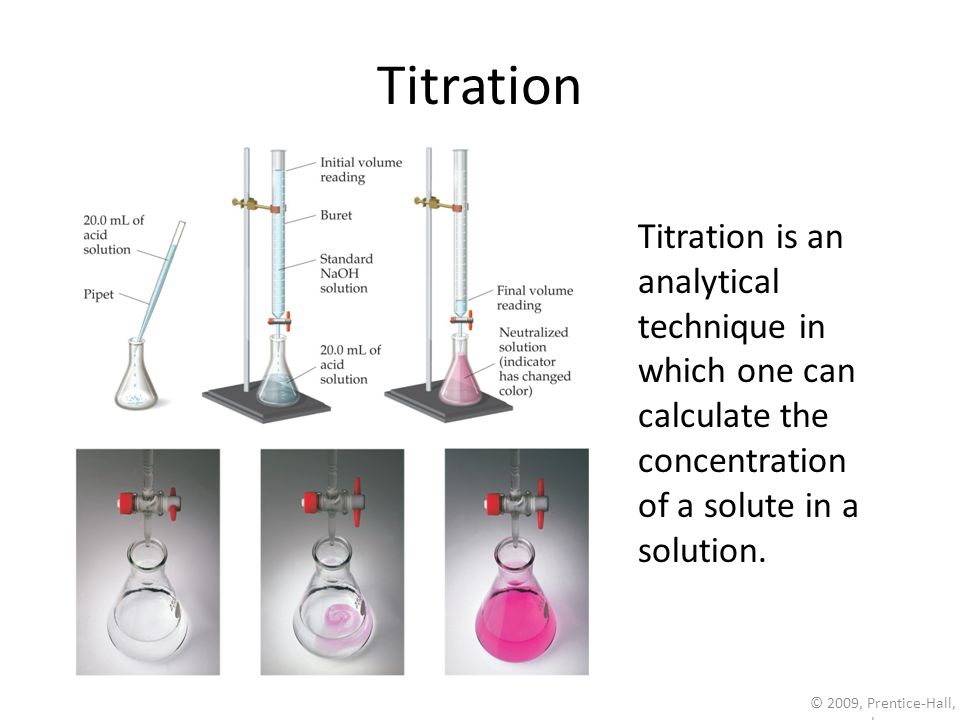 Titration

20.0 mL of acid solution

Pipet

Initial volume reading

Buret

Standard NaOH solution

20.0 mL of acid solution

Final volume reading

Neutralized solution (indicator has changed color)

Titration is an analytical technique in which one can calculate the concentration of a solute in a solution.

© 2009, Prentice-Hall,